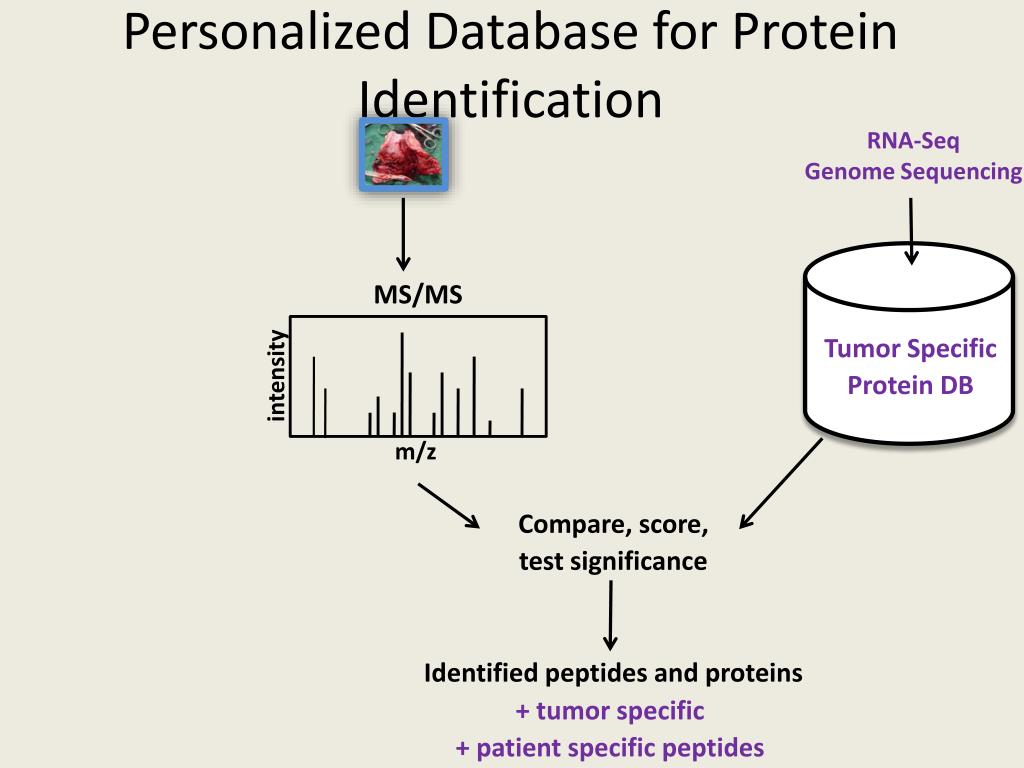 Personalized Database for Protein Identification

RNA-Seq
Genome Sequencing

MS/MS

intensity

m/z

Tumor Specific Protein DB

Compare, score, test significance

Identified peptides and proteins
+ tumor specific
+ patient specific peptides